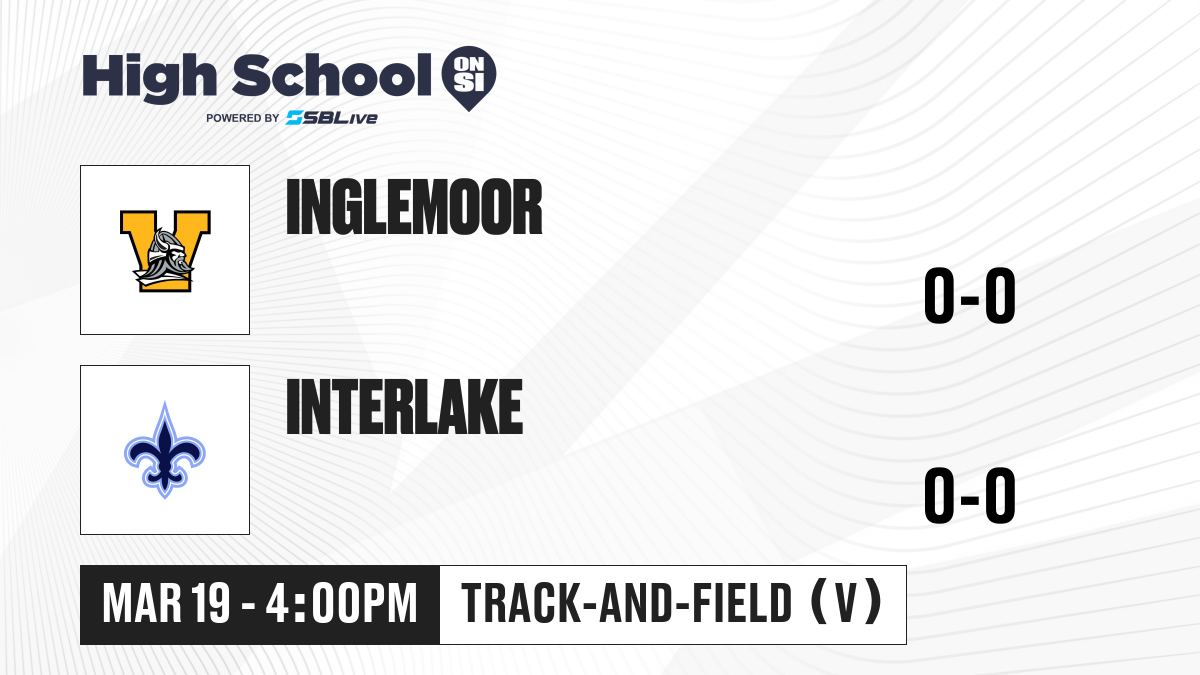 High School ON SI
POWERED BY SBLive

INGLEMOOR

0-0

INTERLAKE

0-0

MAR 19 - 4:00PM

TRACK-AND-FIELD (V)